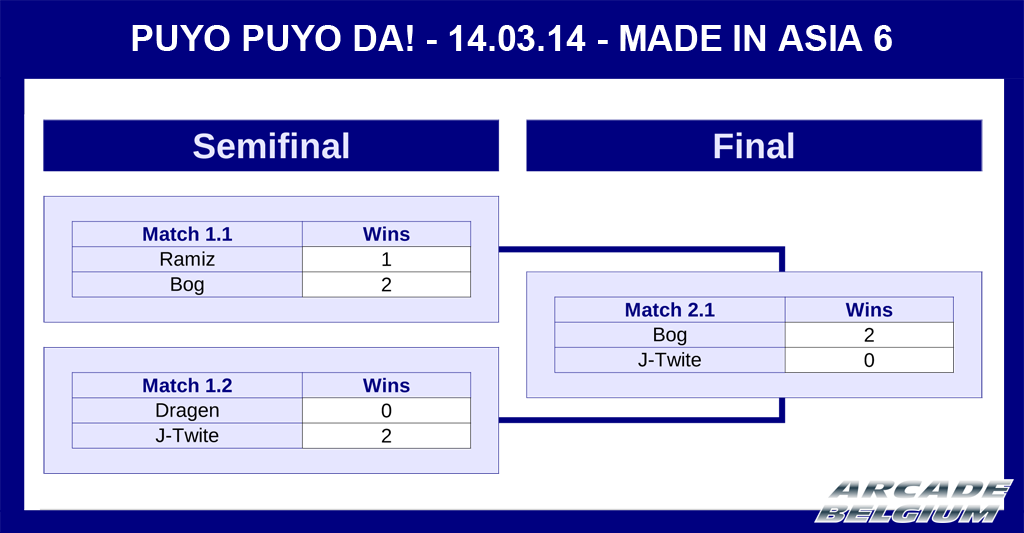 PUYO PUYO DA! - 14.03.14 - MADE IN ASIA 6

Semifinal

| Match 1.1 | Wins |
|---|---|
| Ramiz | 1 |
| Bog | 2 |

| Match 1.2 | Wins |
|---|---|
| Dragen | 0 |
| J-Twite | 2 |

Final

| Match 2.1 | Wins |
|---|---|
| Bog | 2 |
| J-Twite | 0 |

ARCADE BELGIUM